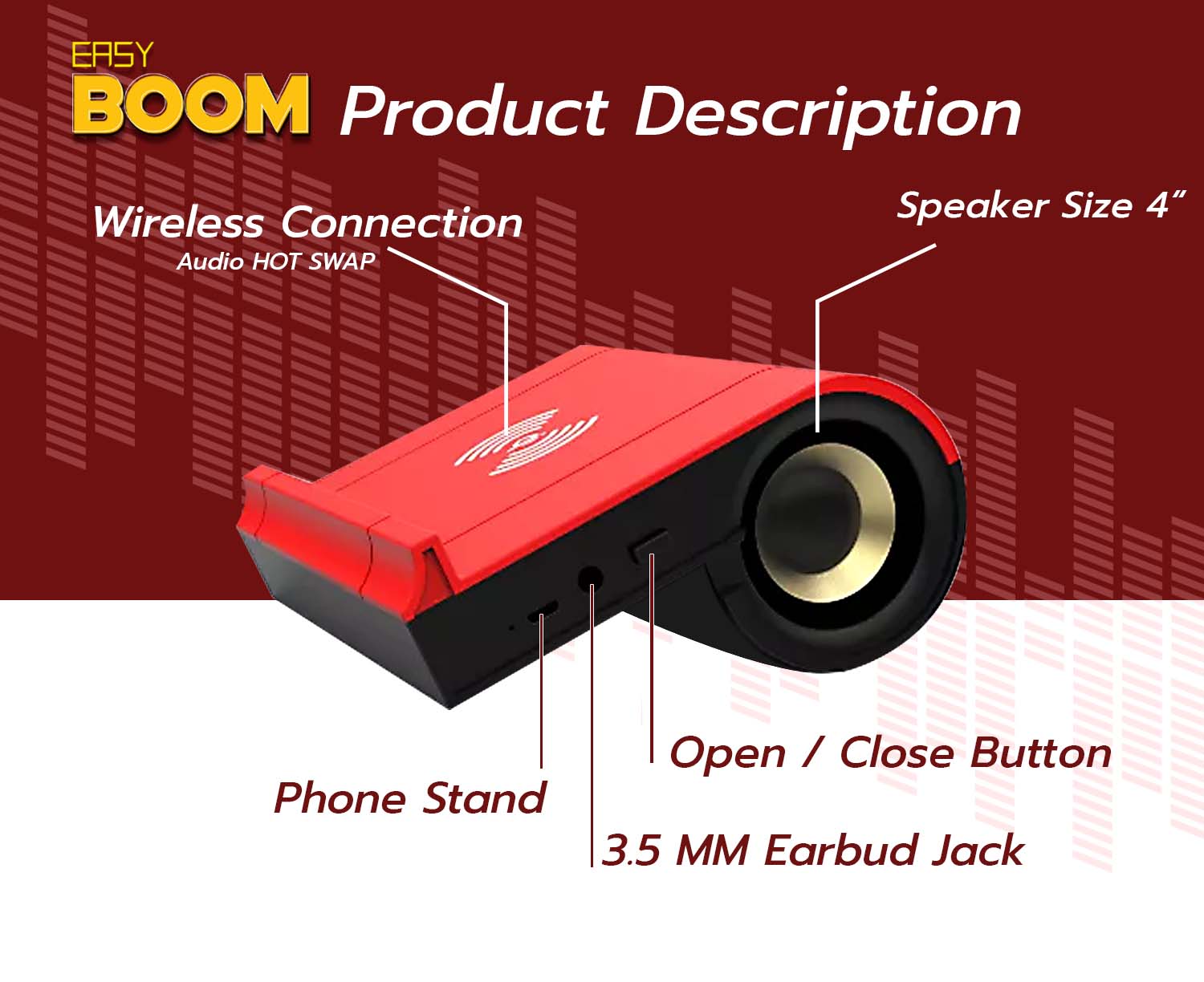 EASY
BOOM Product Description

Wireless Connection
Audio HOT SWAP

Speaker Size 4”

Open / Close Button

Phone Stand

3.5 MM Earbud Jack